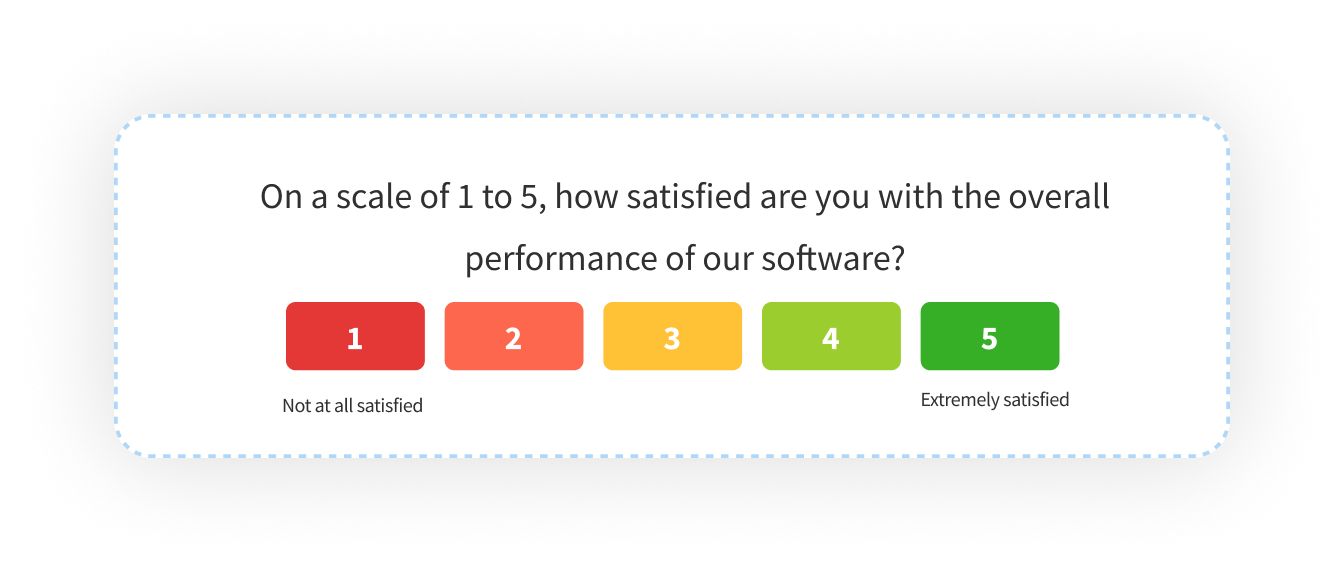 On a scale of 1 to 5, how satisfied are you with the overall performance of our software?

1 2 3 4 5

Not at all satisfied

Extremely satisfied